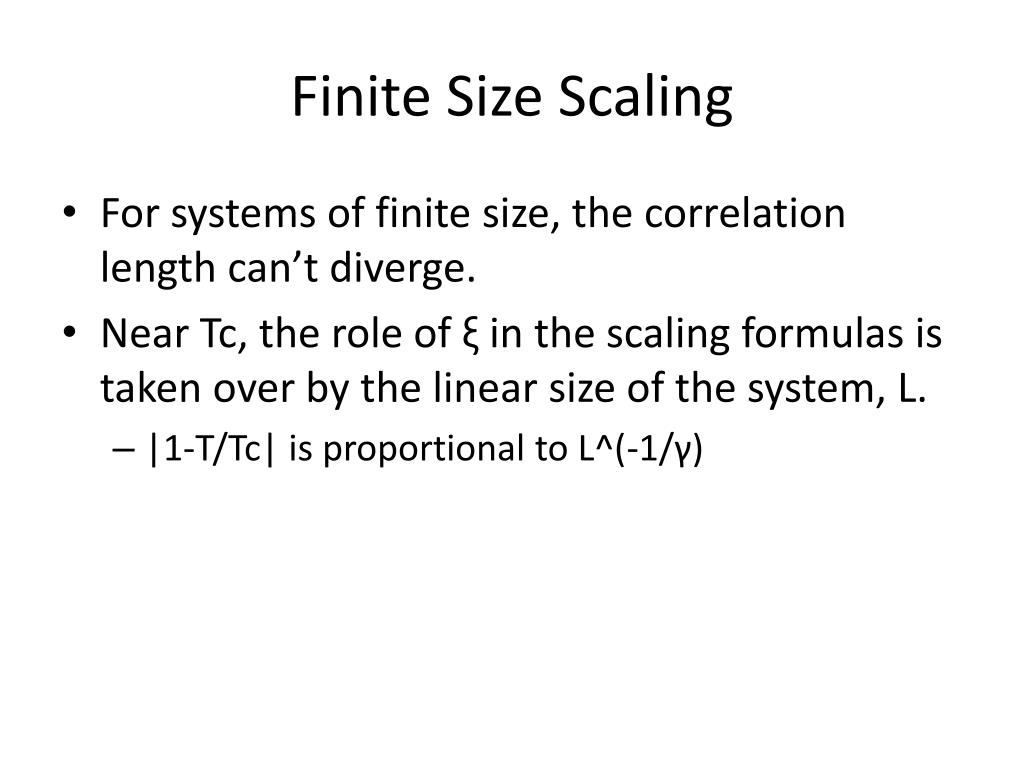 Finite Size Scaling

• For systems of finite size, the correlation length can’t diverge.

• Near Tc, the role of ξ in the scaling formulas is taken over by the linear size of the system, L.

– |1-T/Tc| is proportional to L^(-1/γ)